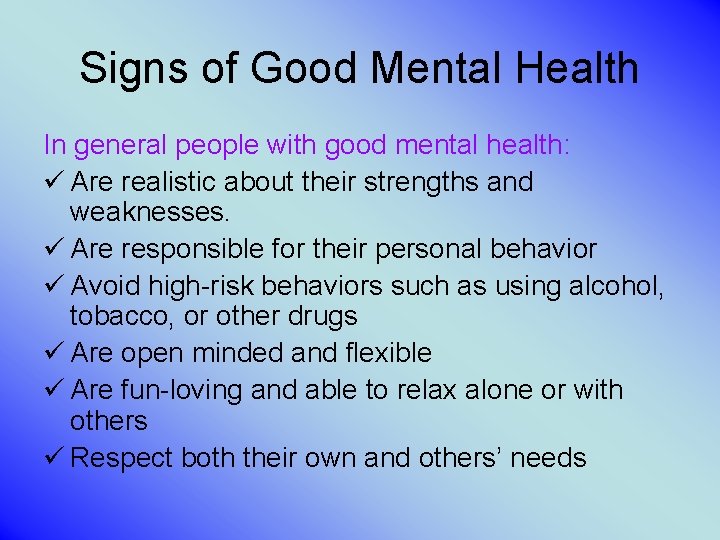 Signs of Good Mental Health

In general people with good mental health:

✓ Are realistic about their strengths and weaknesses.

✓ Are responsible for their personal behavior

✓ Avoid high-risk behaviors such as using alcohol, tobacco, or other drugs

✓ Are open minded and flexible

✓ Are fun-loving and able to relax alone or with others

✓ Respect both their own and others' needs